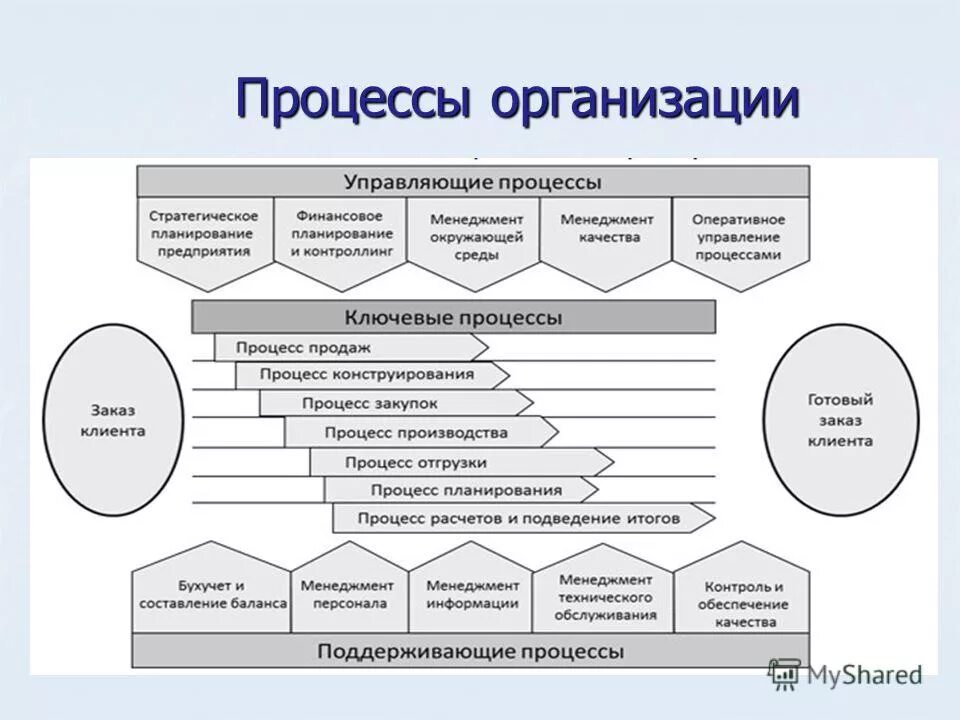 Процессы организации

Управляющие процессы

Стратегическое планирование предприятия

Финансовое планирование и контроллинг

Менеджмент окружающей среды

Менеджмент качества

Оперативное управление процессами

Ключевые процессы

Заказ клиента

Процесс продаж

Процесс конструирования

Процесс закупок

Процесс производства

Процесс отгрузки

Процесс планирования

Процесс расчетов и подведение итогов

Готовый заказ клиента

Бухучет и составление баланса

Менеджмент персонала

Менеджмент информации

Менеджмент технического обслуживания

Контроль и обеспечение качества

Поддерживающие процессы

MyShared